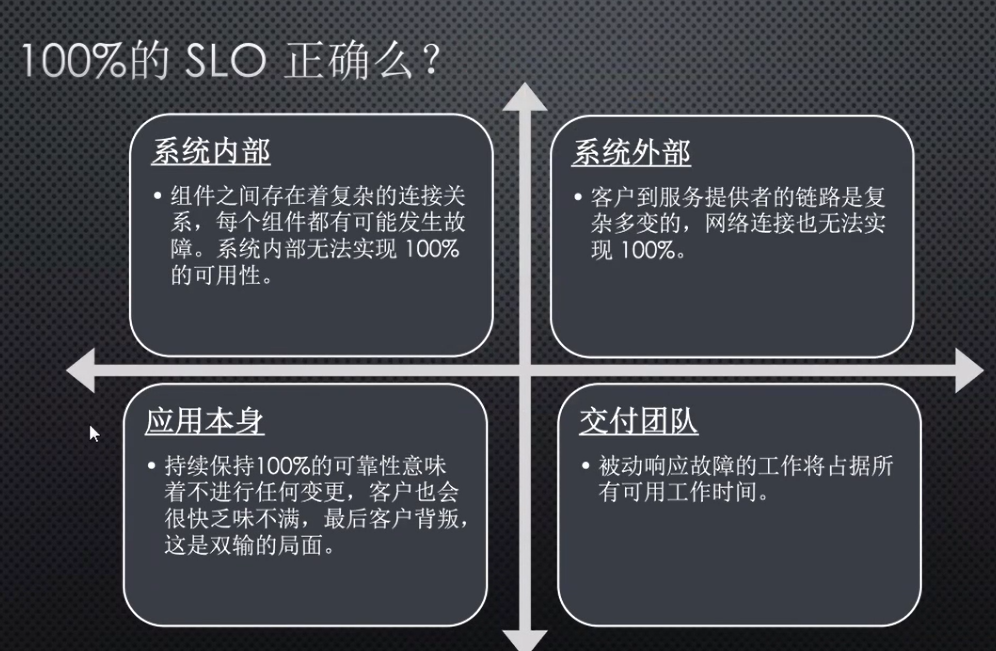 100%的 SLO 正确么？

系统内部

• 组件之间存在着复杂的连接关系，每个组件都有可能发生故障。系统内部无法实现 100% 的可用性。

系统外部

• 客户到服务提供者的链路是复杂多变的，网络连接也无法实现 100%。

应用本身

• 持续保持100%的可靠性意味着不进行任何变更，客户也会很快乏味不满，最后客户背叛，这是双输的局面。

交付团队

• 被动响应故障的工作将占据所有可用工作时间。